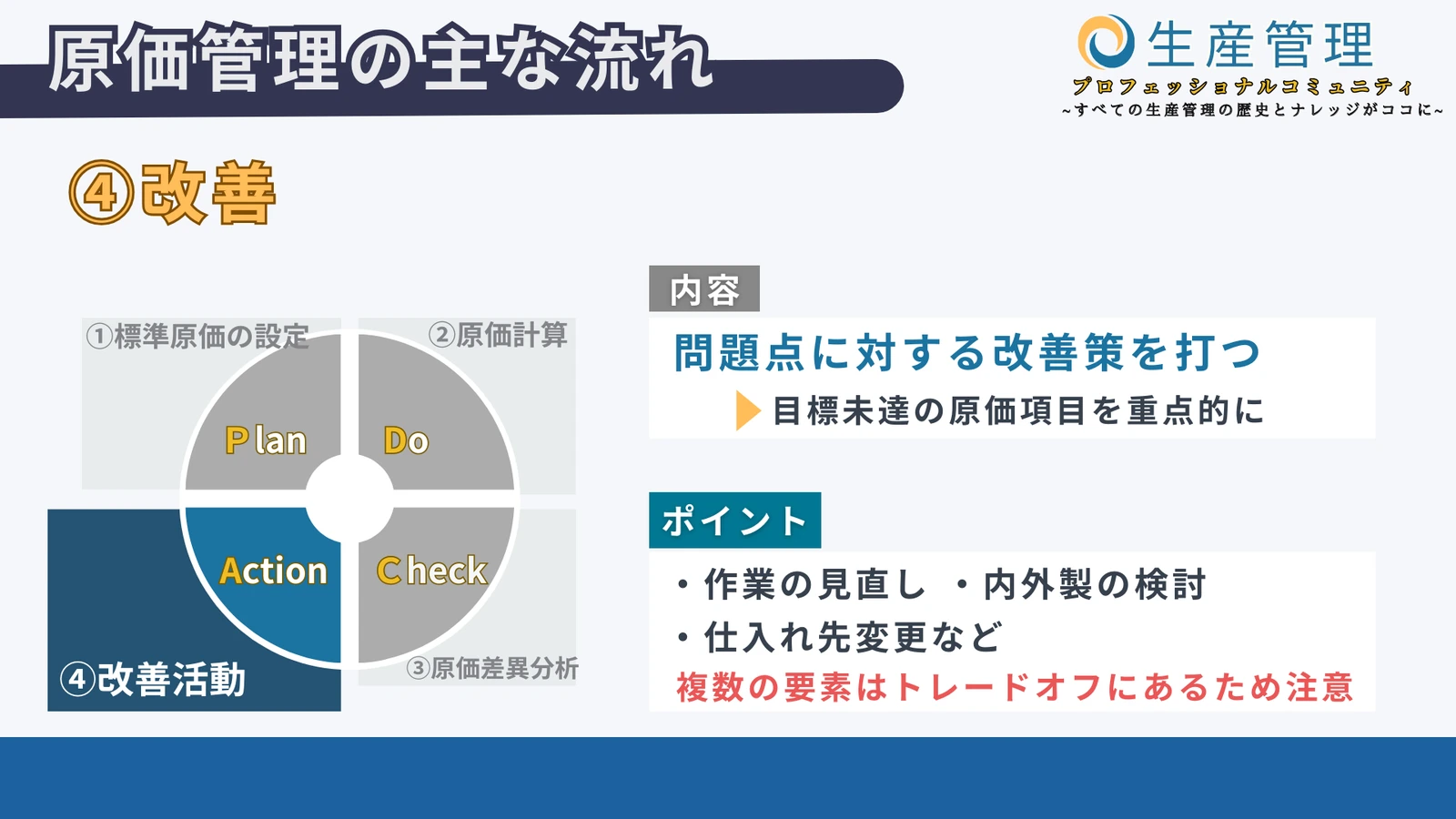 原価管理の主な流れ

生産管理
プロフェッショナルコミュニティ
~すべての生産管理の歴史とナレッジがココに~

④改善

①標準原価の設定
②原価計算
Plan
Do
Action
Check
④改善活動
③原価差異分析

内容
問題点に対する改善策を打つ
目標未達の原価項目を重点的に

ポイント
・作業の見直し ・内外製の検討
・仕入れ先変更など
複数の要素はトレードオフにあるため注意